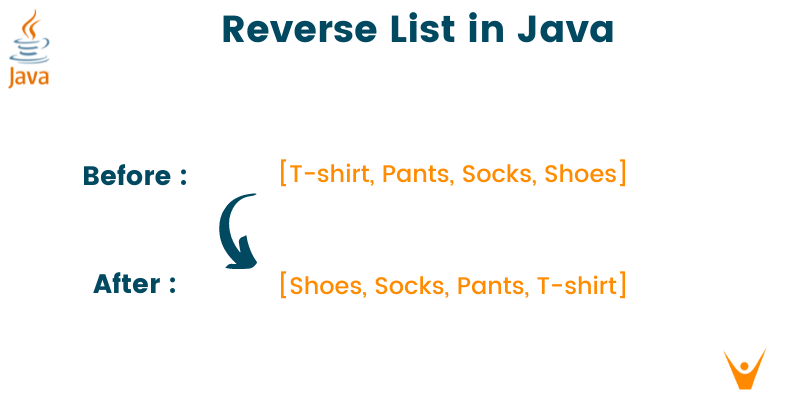 Java

Reverse List in Java

Before : [T-shirt, Pants, Socks, Shoes]

After : [Shoes, Socks, Pants, T-shirt]